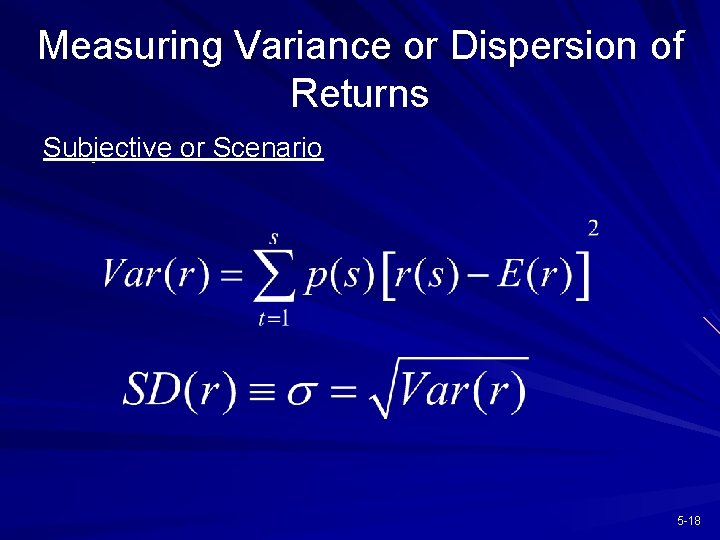 Measuring Variance or Dispersion of Returns

Subjective or Scenario

$Var(r) = \sum_{t=1}^{s} p(s)\left[r(s) - E(r)\right]^2$

$SD(r) \equiv \sigma = \sqrt{Var(r)}$

5-18